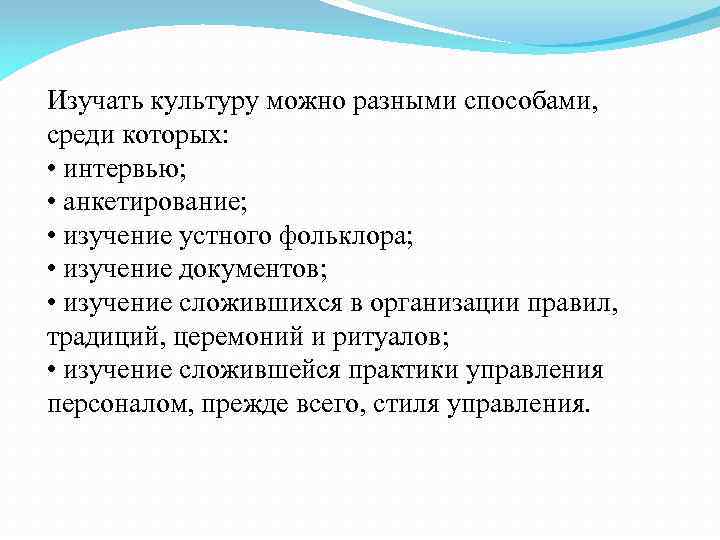 Изучать культуру можно разными способами, среди которых:
• интервью;
• анкетирование;
• изучение устного фольклора;
• изучение документов;
• изучение сложившихся в организации правил, традиций, церемоний и ритуалов;
• изучение сложившейся практики управления персоналом, прежде всего, стиля управления.